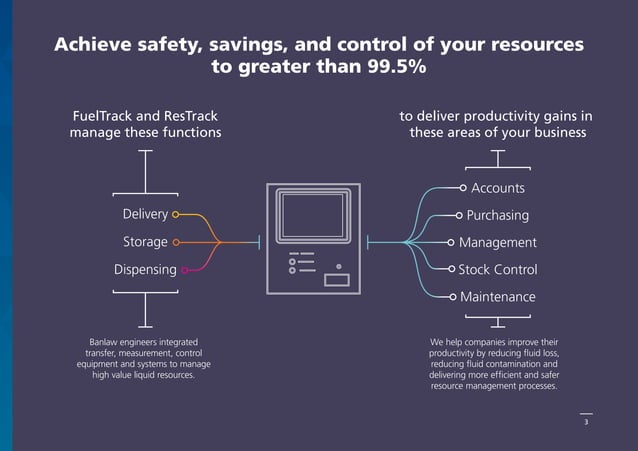 Achieve safety, savings, and control of your resources to greater than 99.5%

FuelTrack and ResTrack manage these functions

Delivery
Storage
Dispensing

Banlaw engineers integrated transfer, measurement, control equipment and systems to manage high value liquid resources.

to deliver productivity gains in these areas of your business

Accounts
Purchasing
Management
Stock Control
Maintenance

We help companies improve their productivity by reducing fluid loss, reducing fluid contamination and delivering more efficient and safer resource management processes.

3